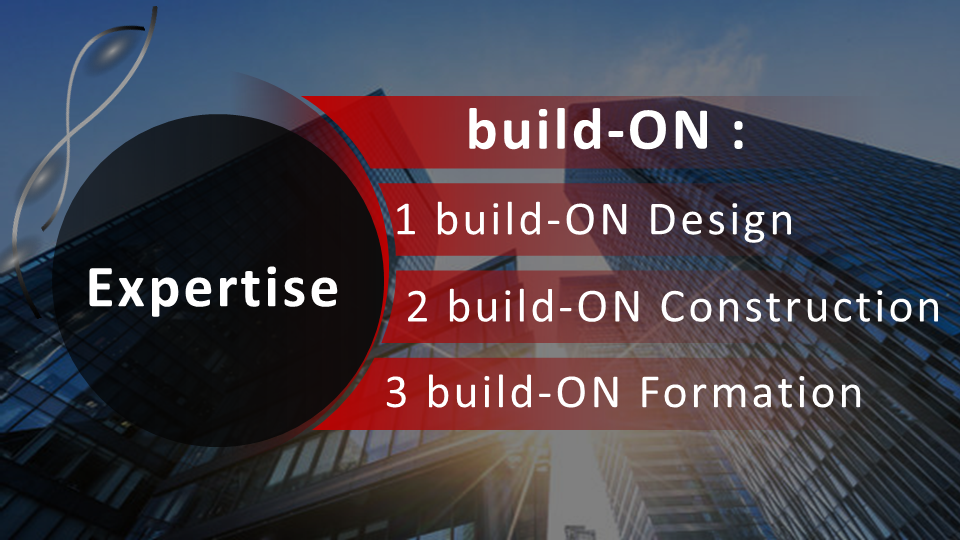 Expertise

build-ON :

1 build-ON Design

2 build-ON Construction

3 build-ON Formation